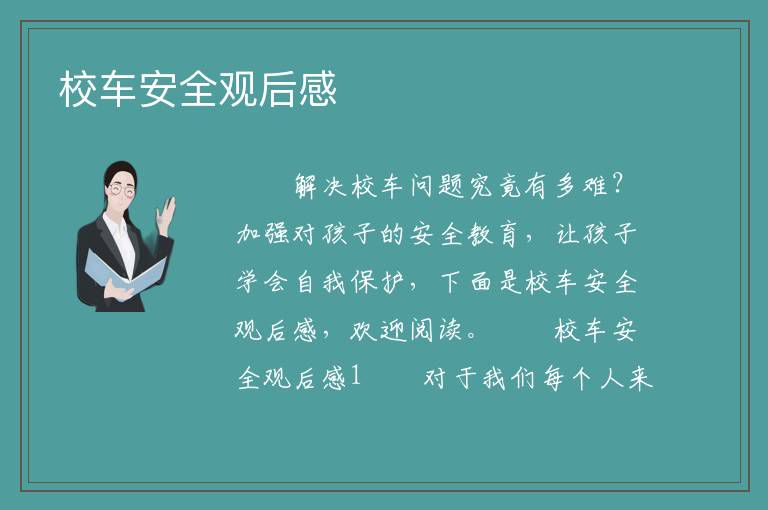 校车安全观后感

解决校车问题究竟有多难？加强对孩子的安全教育，让孩子学会自我保护，下面是校车安全观后感，欢迎阅读。 校车安全观后感1 对于我们每个人来